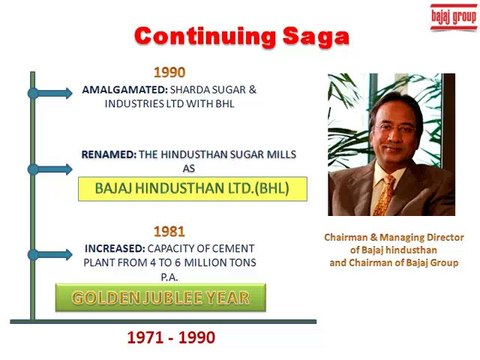 bajaj group

Continuing Saga

1990

AMALGAMATED: SHARDA SUGAR & INDUSTRIES LTD WITH BHL

RENAMED: THE HINDUSTHAN SUGAR MILLS AS

BAJAJ HINDUSTHAN LTD.(BHL)

1981

INCREASED: CAPACITY OF CEMENT PLANT FROM 4 TO 6 MILLION TONS P.A.

GOLDEN JUBLEE YEAR

1971 - 1990

Chairman & Managing Director of Bajaj hindusthan and Chairman of Bajaj Group